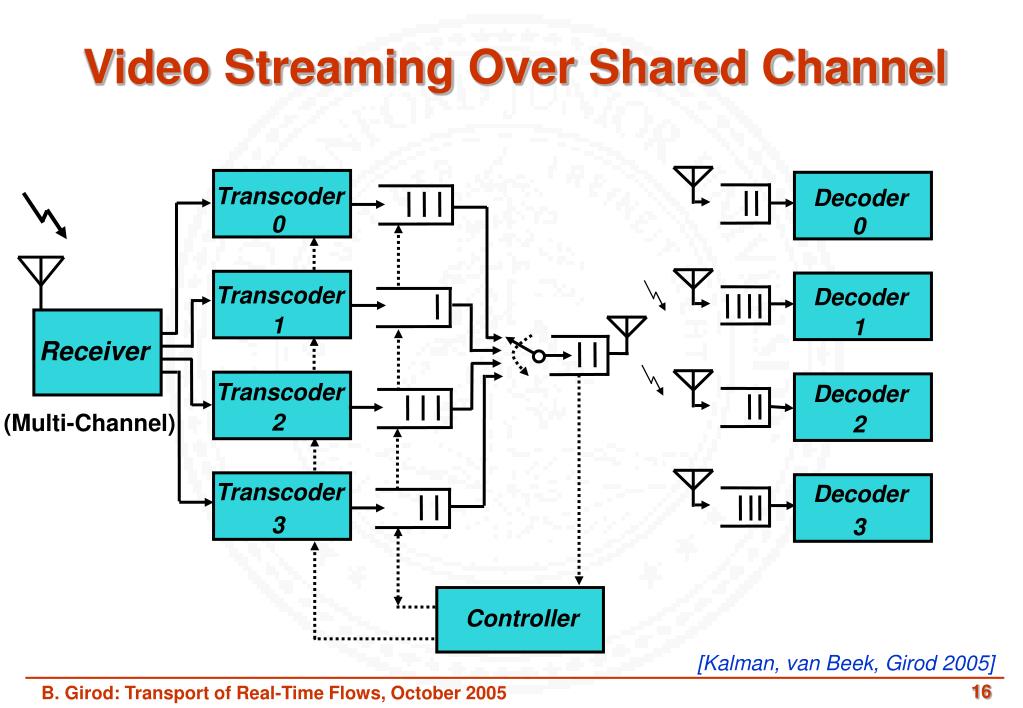 Video Streaming Over Shared Channel

Receiver

(Multi-Channel)

Transcoder 0

Transcoder 1

Transcoder 2

Transcoder 3

Controller

Decoder 0

Decoder 1

Decoder 2

Decoder 3

[Kalman, van Beek, Girod 2005]

B. Girod: Transport of Real-Time Flows, October 2005

16